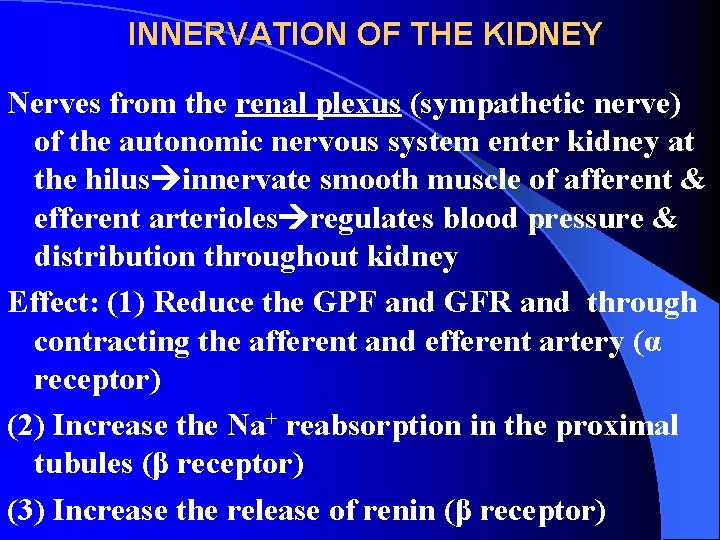 INNERVATION OF THE KIDNEY

Nerves from the renal plexus (sympathetic nerve) of the autonomic nervous system enter kidney at the hilus→innervate smooth muscle of afferent & efferent arterioles→regulates blood pressure & distribution throughout kidney

Effect: (1) Reduce the GPF and GFR and through contracting the afferent and efferent artery (α receptor)

(2) Increase the $Na^+$ reabsorption in the proximal tubules (β receptor)

(3) Increase the release of renin (β receptor)